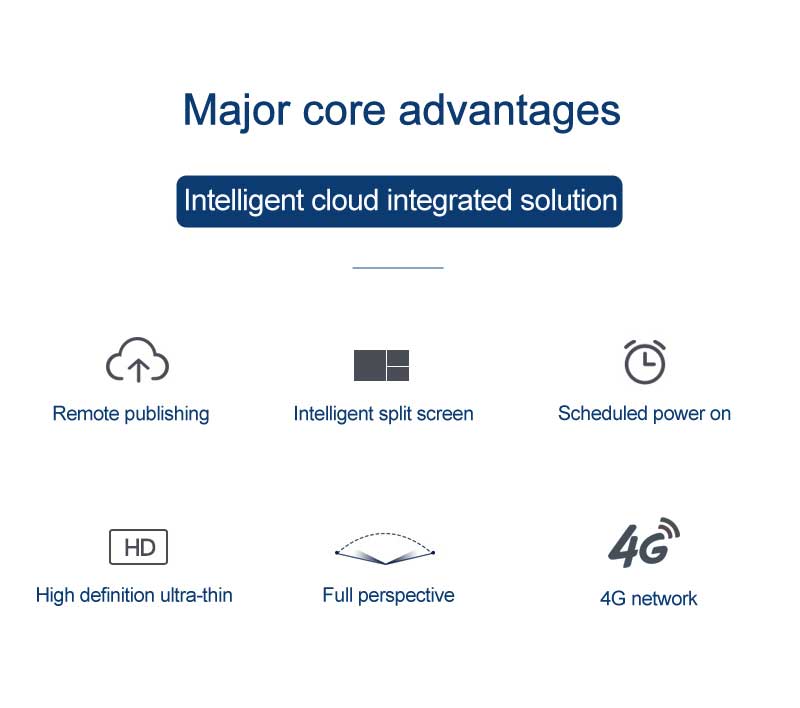 Major core advantages

Intelligent cloud integrated solution

Remote publishing

Intelligent split screen

Scheduled power on

HD

High definition ultra-thin

Full perspective

4G

4G network